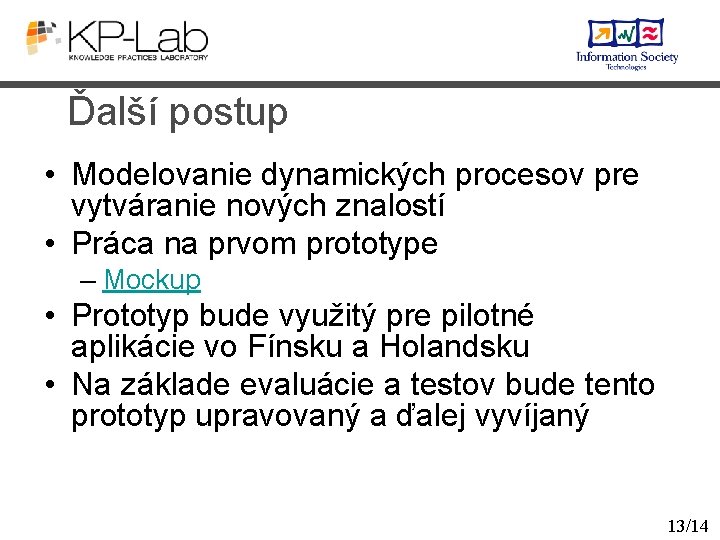 KP-Lab
KNOWLEDGE PRACTICES LABORATORY

Information Society
Technologies

Ďalší postup

• Modelovanie dynamických procesov pre vytváranie nových znalostí
• Práca na prvom prototype
– Mockup
• Prototyp bude využitý pre pilotné aplikácie vo Fínsku a Holandsku
• Na základe evaluácie a testov bude tento prototyp upravovaný a ďalej vyvíjaný

13/14